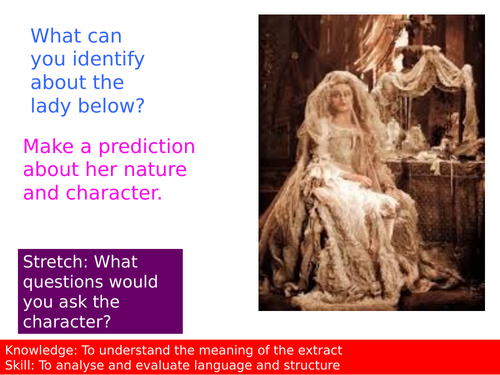 What can you identify about the lady below?

Make a prediction about her nature and character.

Stretch: What questions would you ask the character?

Knowledge: To understand the meaning of the extract
Skill: To analyse and evaluate language and structure